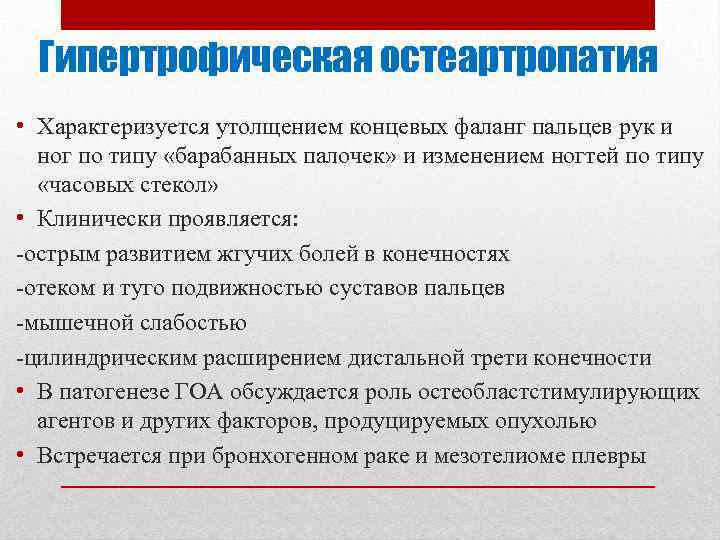 Гипертрофическая остеартропатия

• Характеризуется утолщением концевых фаланг пальцев рук и ног по типу «барабанных палочек» и изменением ногтей по типу «часовых стекол»

• Клинически проявляется:

-острым развитием жгучих болей в конечностях

-отеком и туго подвижностью суставов пальцев

-мышечной слабостью

-цилиндрическим расширением дистальной трети конечности

• В патогенезе ГОА обсуждается роль остеобластстимулирующих агентов и других факторов, продуцируемых опухолью

• Встречается при бронхогенном раке и мезотелиоме плевры